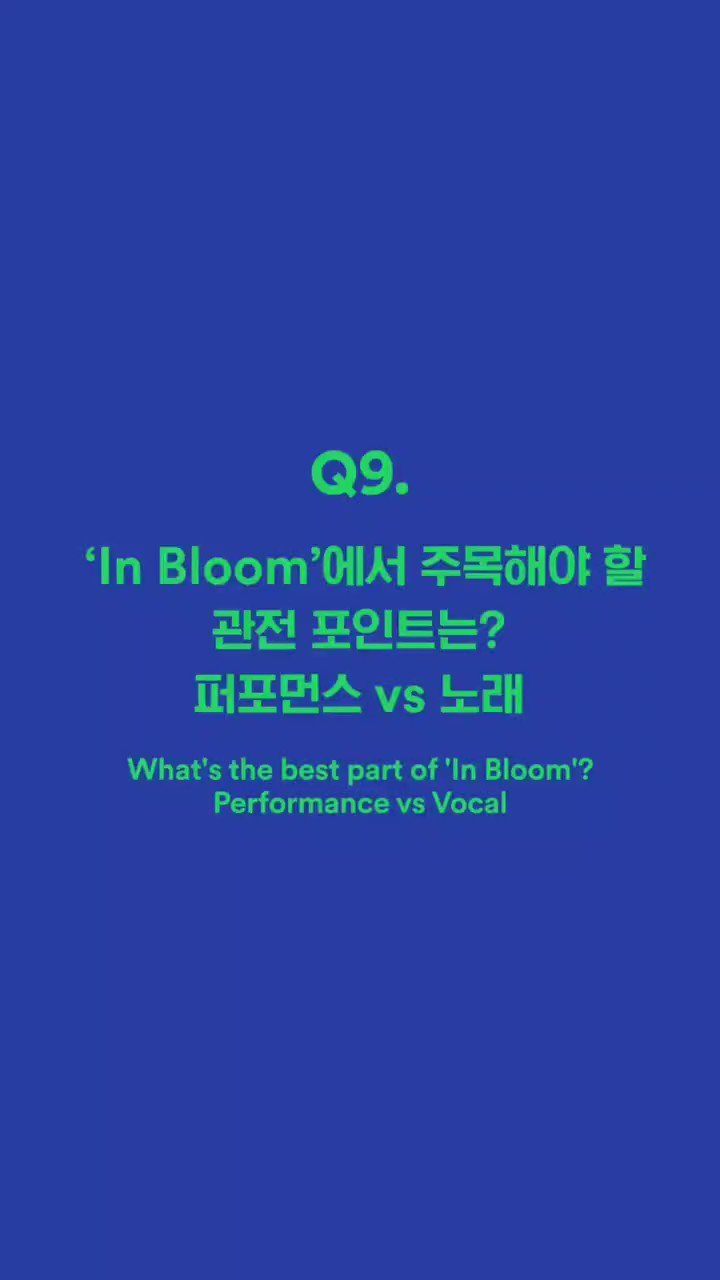 Q9.

‘In Bloom’에서 주목해야 할 관전 포인트는? 퍼포먼스 vs 노래

What's the best part of 'In Bloom'? Performance vs Vocal